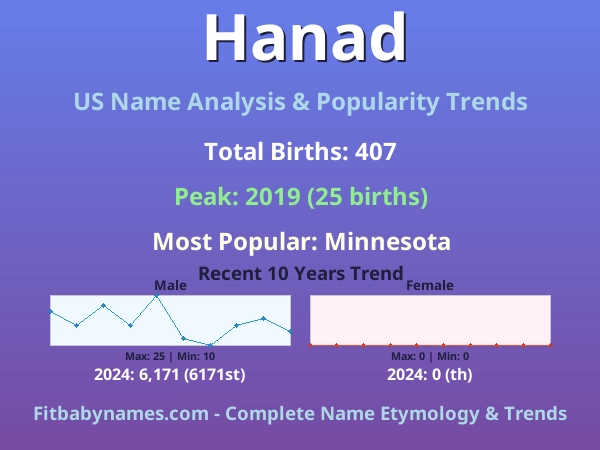 Hanad

US Name Analysis & Popularity Trends

Total Births: 407

Peak: 2019 (25 births)

Most Popular: Minnesota

Recent 10 Years Trend

Male

Max: 25 | Min: 10

2024: 6,171 (6171st)

Female

Max: 0 | Min: 0

2024: 0 (th)

Fitbabynames.com - Complete Name Etymology & Trends